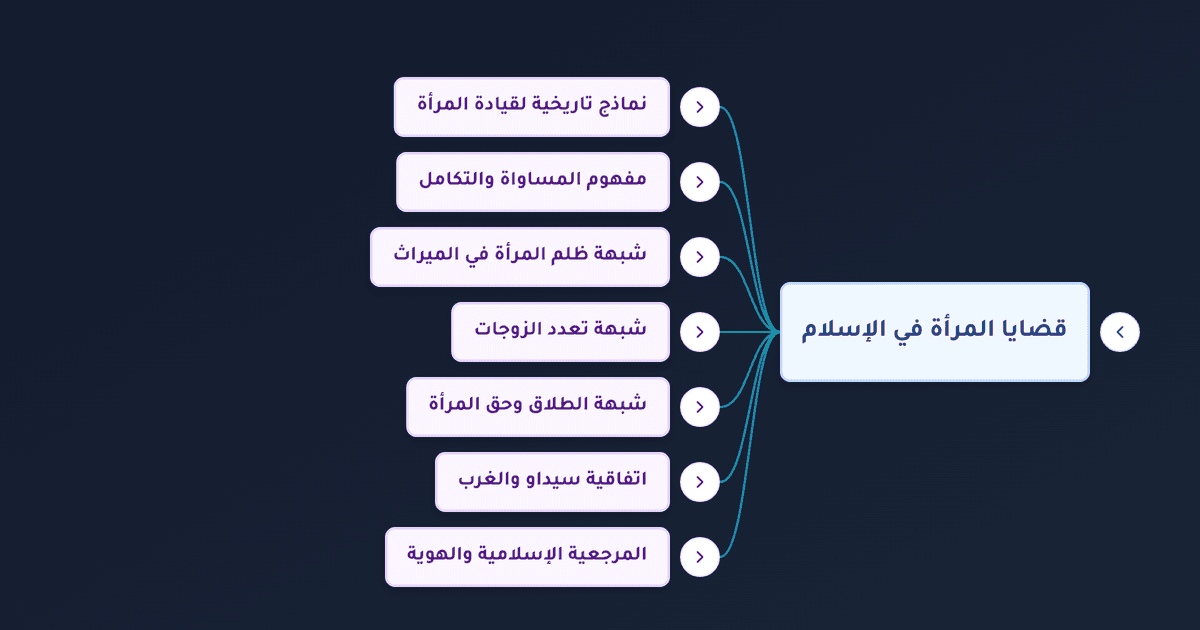 قضايا المرأة في الإسلام

نماذج تاريخية لقيادة المرأة

مفهوم المساواة والتكامل

شبهة ظلم المرأة في الميراث

شبهة تعدد الزوجات

شبهة الطلاق وحق المرأة

اتفاقية سيداو والغرب

المرجعية الإسلامية والهوية